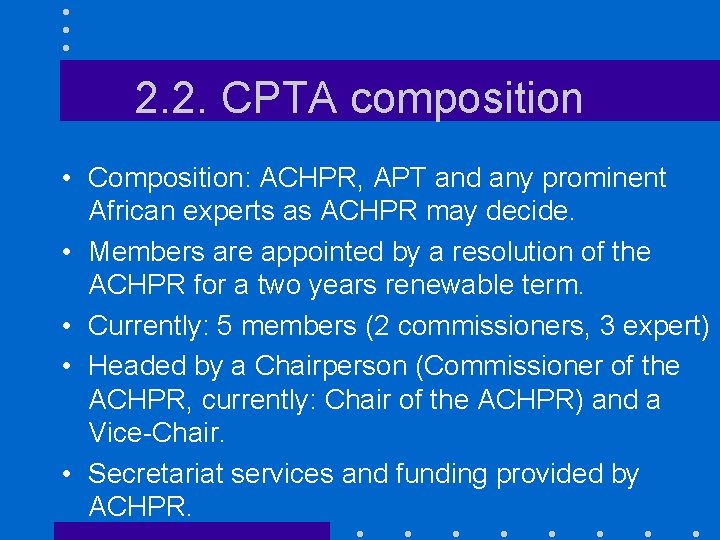 2.2. CPTA composition

• Composition: ACHPR, APT and any prominent African experts as ACHPR may decide.

• Members are appointed by a resolution of the ACHPR for a two years renewable term.

• Currently: 5 members (2 commissioners, 3 expert)

• Headed by a Chairperson (Commissioner of the ACHPR, currently: Chair of the ACHPR) and a Vice-Chair.

• Secretariat services and funding provided by ACHPR.